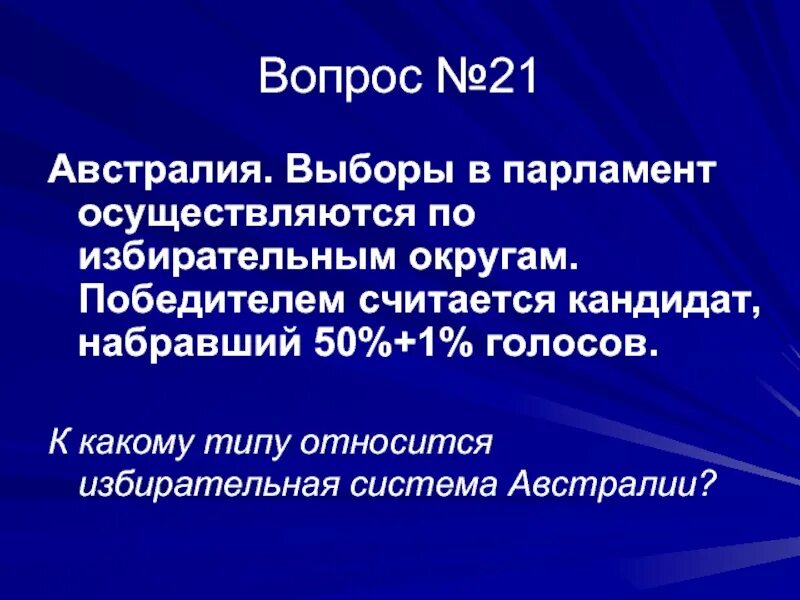 Вопрос №21

Австралия. Выборы в парламент осуществляются по избирательным округам. Победителем считается кандидат, набравший 50%+1% голосов.

К какому типу относится избирательная система Австралии?